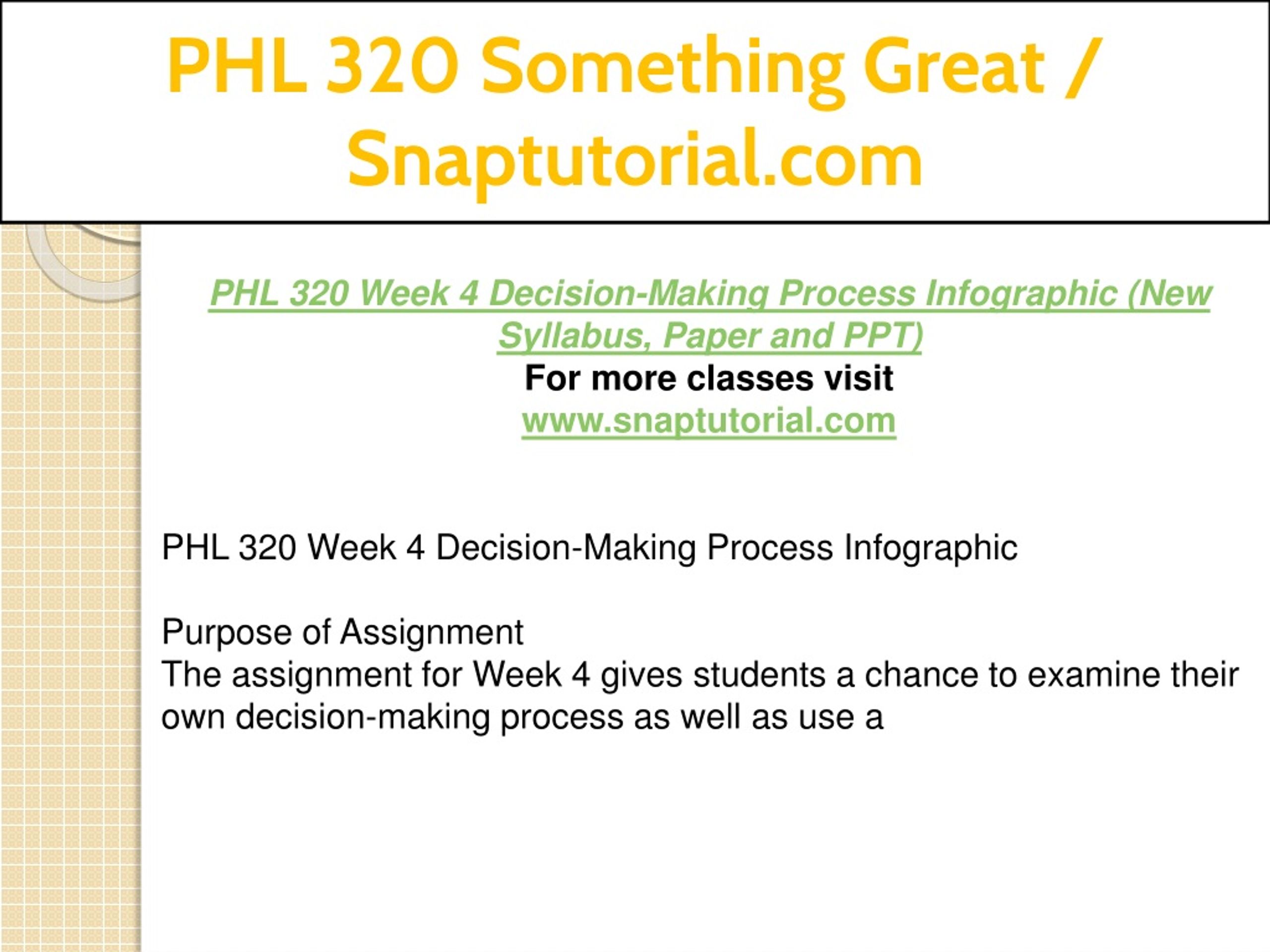 PHL 320 Something Great / Snaptutorial.com

PHL 320 Week 4 Decision-Making Process Infographic (New Syllabus, Paper and PPT)
For more classes visit
www.snaptutorial.com

PHL 320 Week 4 Decision-Making Process Infographic

Purpose of Assignment
The assignment for Week 4 gives students a chance to examine their own decision-making process as well as use a